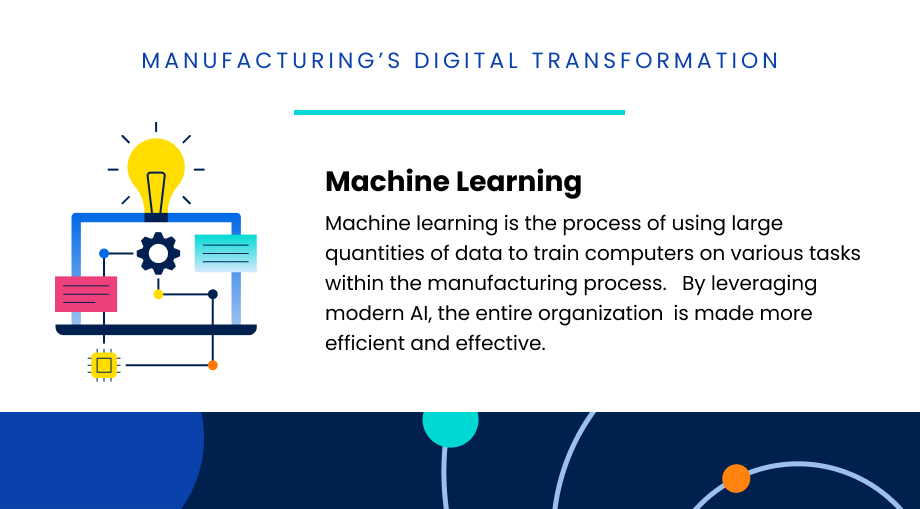 MANUFACTURING'S DIGITAL TRANSFORMATION

Machine Learning

Machine learning is the process of using large quantities of data to train computers on various tasks within the manufacturing process. By leveraging modern AI, the entire organization is made more efficient and effective.